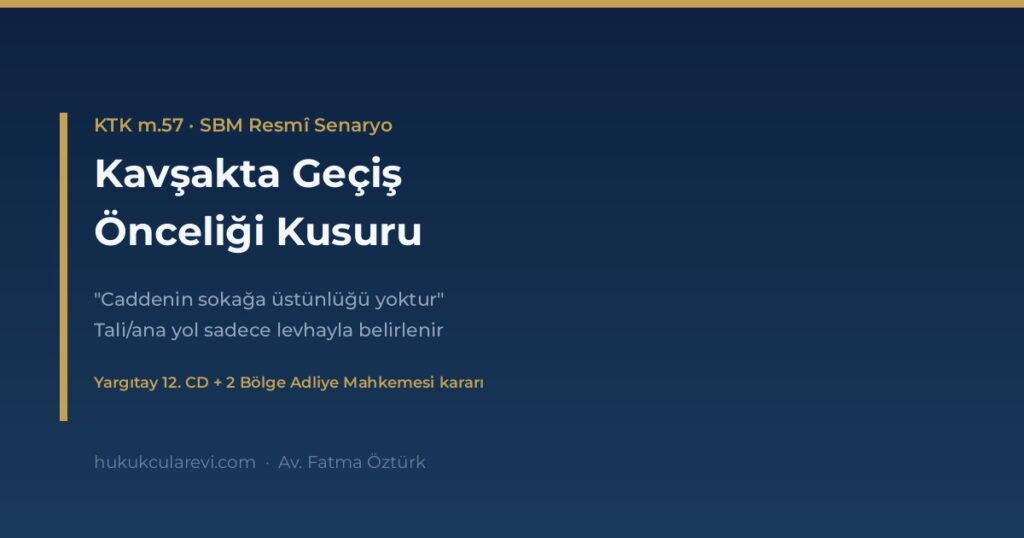 KTK m.57 · SBM Resmî Senaryo

Kavşakta Geçiş Önceliği Kusuru

"Caddenin sokağa üstünlüğü yoktur"
Tali/ana yol sadece levhayla belirlenir

Yargıtay 12. CD + 2 Bölge Adliye Mahkemesi kararı

hukukcularevi.com · Av. Fatma Öztürk